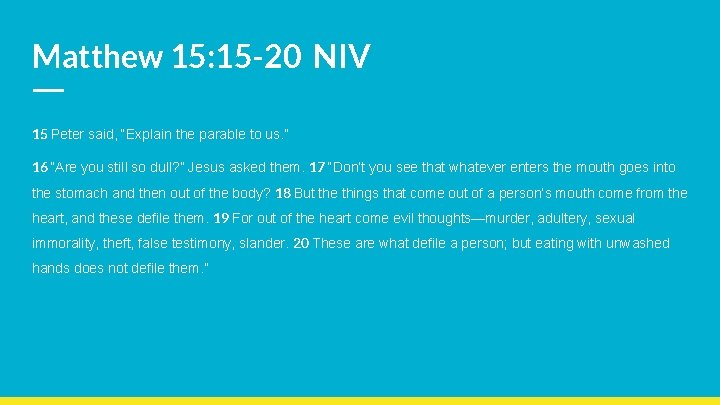 Matthew 15:15-20 NIV

15 Peter said, "Explain the parable to us."

16 "Are you still so dull?" Jesus asked them. 17 "Don't you see that whatever enters the mouth goes into the stomach and then out of the body? 18 But the things that come out of a person's mouth come from the heart, and these defile them. 19 For out of the heart come evil thoughts—murder, adultery, sexual immorality, theft, false testimony, slander. 20 These are what defile a person; but eating with unwashed hands does not defile them."